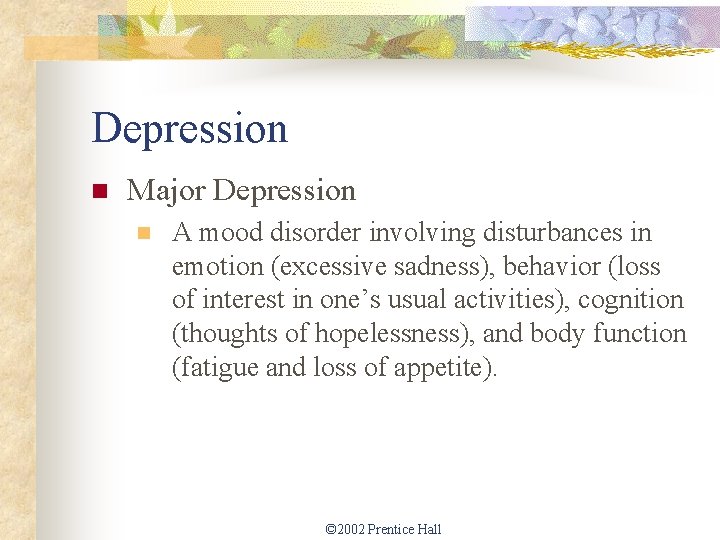 Depression

Major Depression

A mood disorder involving disturbances in emotion (excessive sadness), behavior (loss of interest in one’s usual activities), cognition (thoughts of hopelessness), and body function (fatigue and loss of appetite).

©2002 Prentice Hall